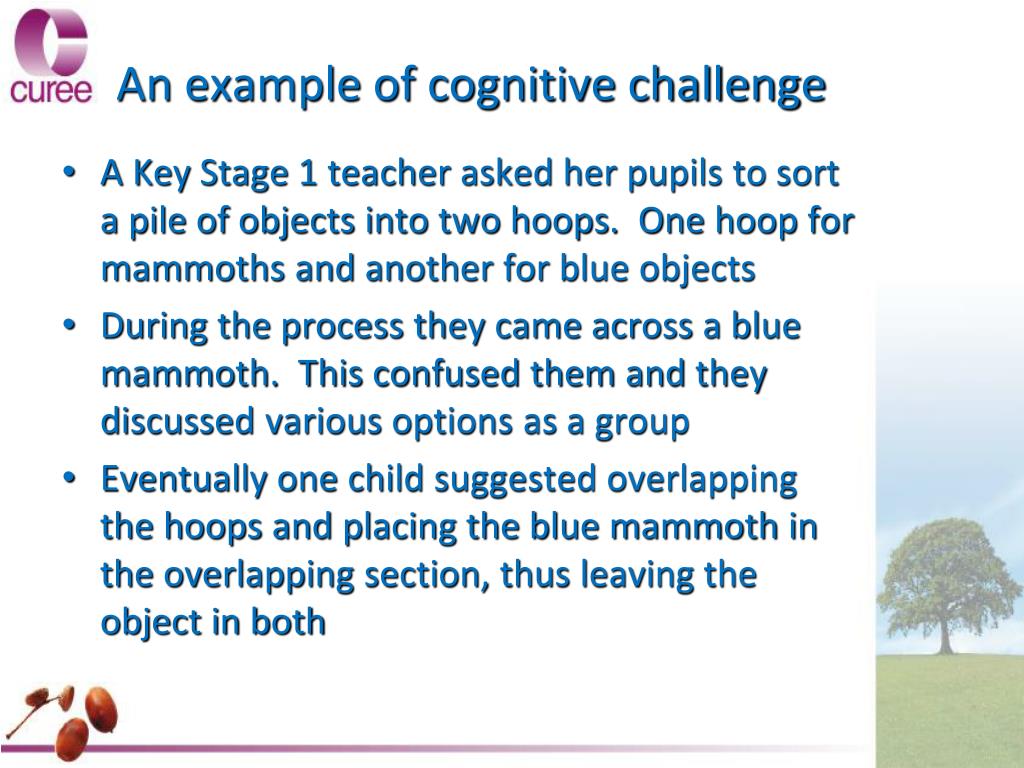 curee

An example of cognitive challenge

• A Key Stage 1 teacher asked her pupils to sort a pile of objects into two hoops. One hoop for mammoths and another for blue objects

• During the process they came across a blue mammoth. This confused them and they discussed various options as a group

• Eventually one child suggested overlapping the hoops and placing the blue mammoth in the overlapping section, thus leaving the object in both